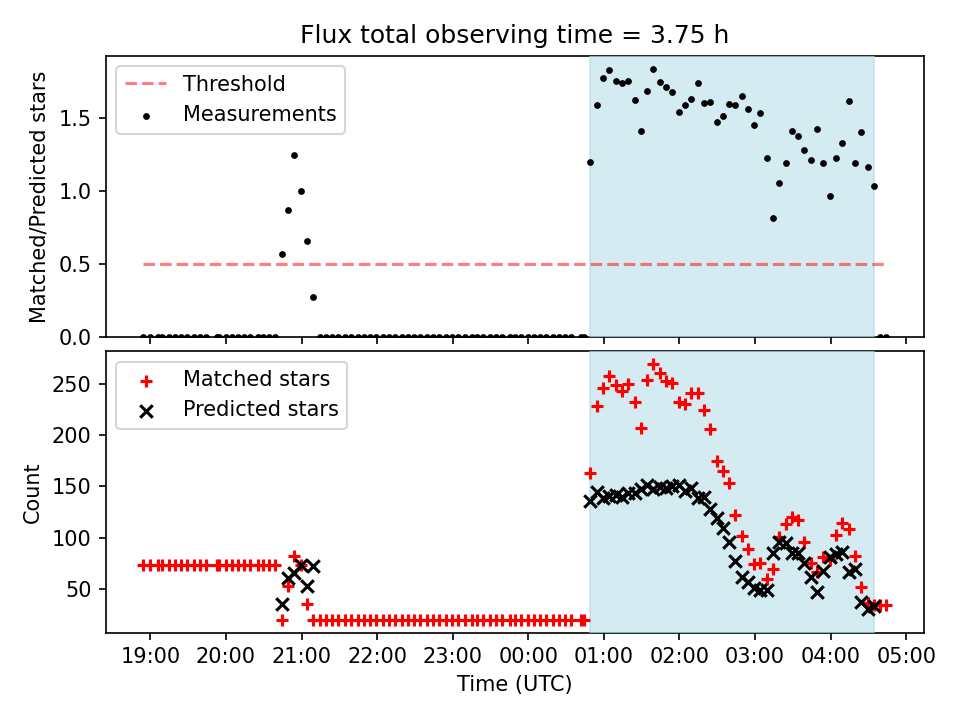 Flux total observing time = 3.75 h

Threshold
Measurements

Matched/Predicted stars

1.5
1.0
0.5
0.0

Matched stars
Predicted stars

Count

250
200
150
100
50

19:00 20:00 21:00 22:00 23:00 00:00 01:00 02:00 03:00 04:00 05:00

Time (UTC)